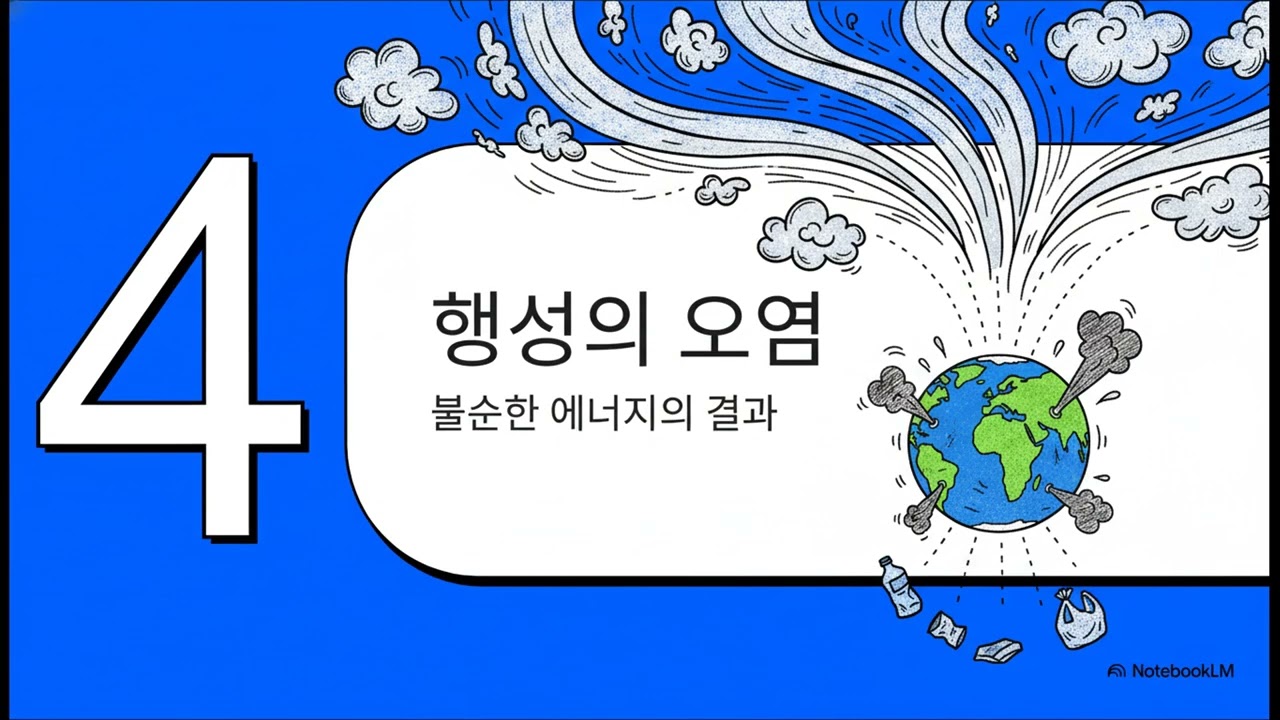 4

행성의 오염

불순한 에너지의 결과

NotebookLM